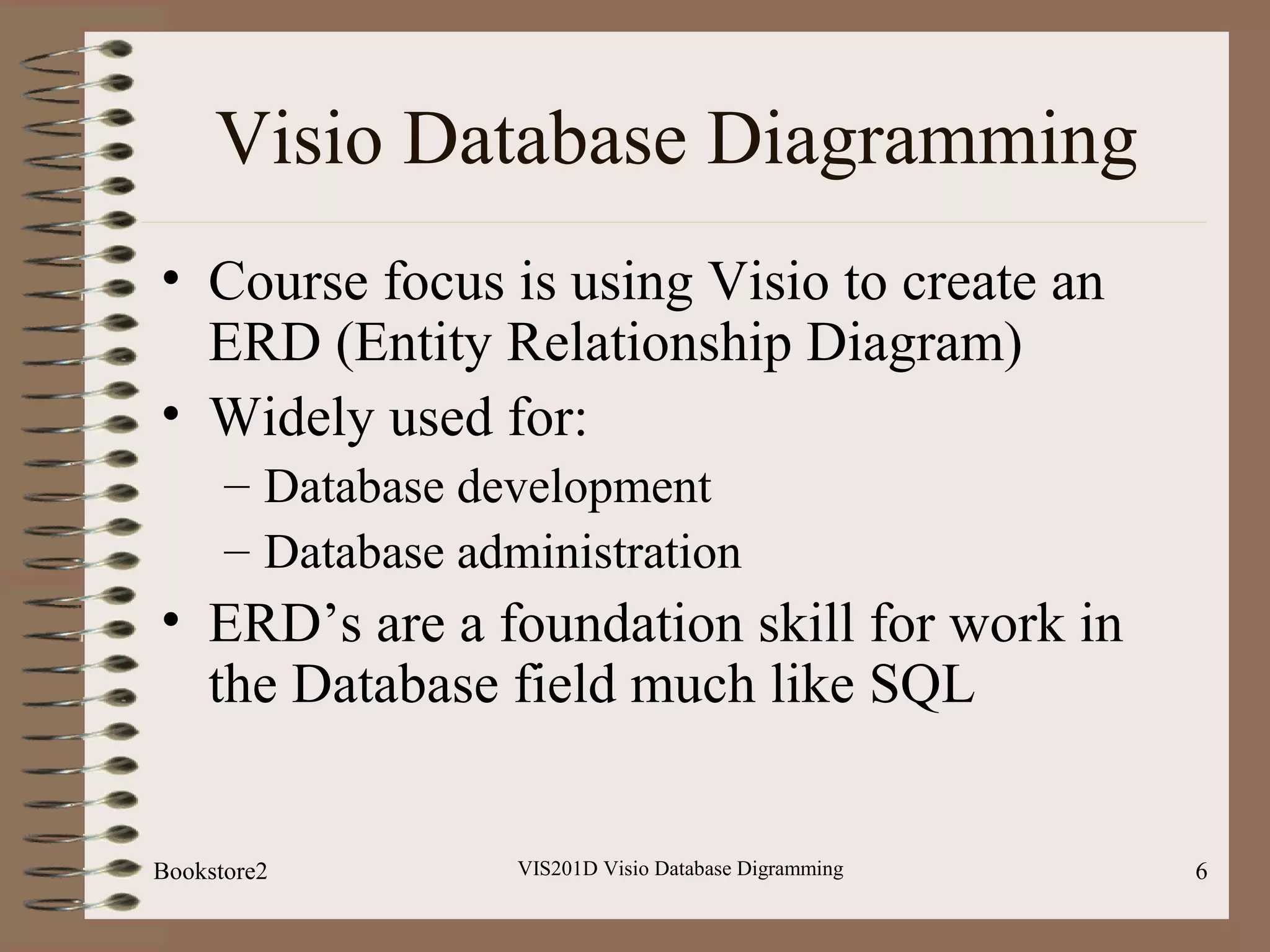 Visio Database Diagramming

• Course focus is using Visio to create an ERD (Entity Relationship Diagram)
• Widely used for:
– Database development
– Database administration
• ERD’s are a foundation skill for work in the Database field much like SQL

Bookstore2

VIS201D Visio Database Digramming

6